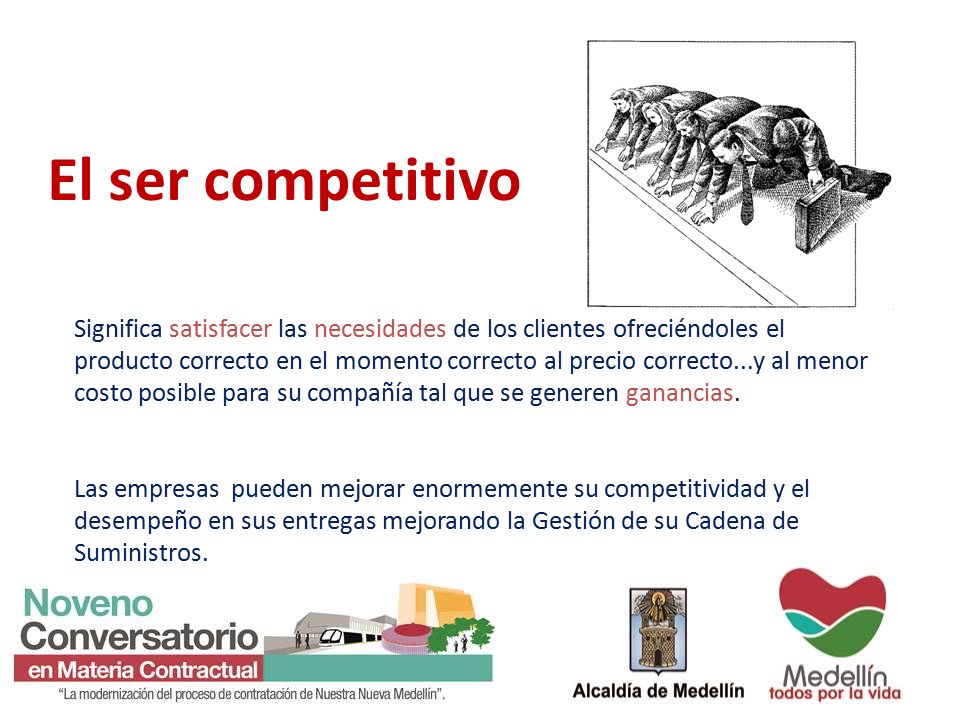 El ser competitivo

Significa satisfacer las necesidades de los clientes ofreciéndoles el producto correcto en el momento correcto al precio correcto...y al menor costo posible para su compañía tal que se generen ganancias.

Las empresas pueden mejorar enormemente su competitividad y el desempeño en sus entregas mejorando la Gestión de su Cadena de Suministros.

Noveno Conversatorio en Materia Contractual
"La modernización del proceso de contratación de Nuestra Nueva Medellín".

Alcaldía de Medellín

Medellín todos por la vida